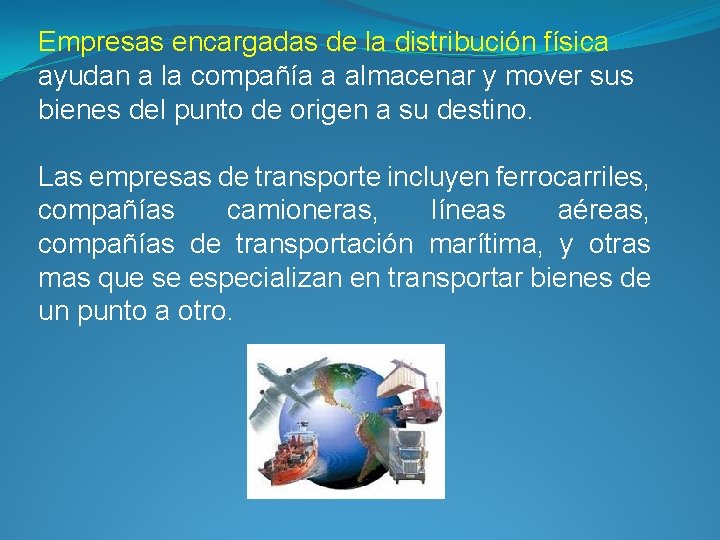 Empresas encargadas de la distribución física ayudan a la compañía a almacenar y mover sus bienes del punto de origen a su destino.

Las empresas de transporte incluyen ferrocarriles, compañías camioneras, líneas aéreas, compañías de transportación marítima, y otras mas que se especializan en transportar bienes de un punto a otro.